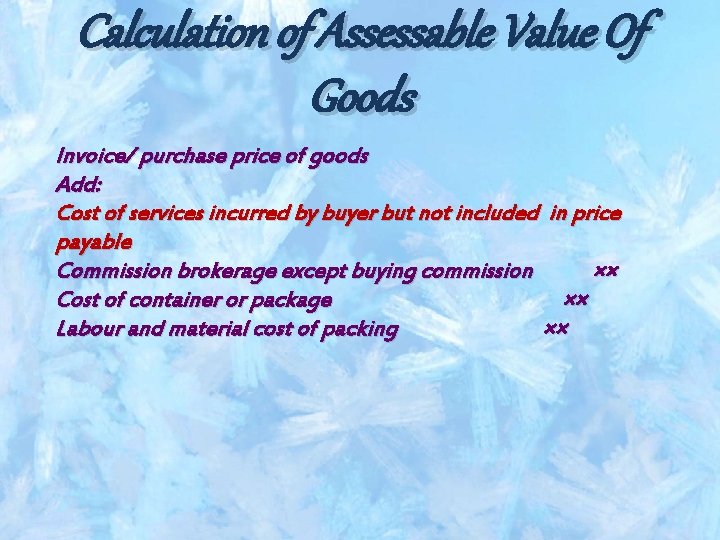 Calculation of Assessable Value Of Goods

Invoice/ purchase price of goods
Add:
Cost of services incurred by buyer but not included in price payable
Commission brokerage except buying commission xx
Cost of container or package xx
Labour and material cost of packing xx